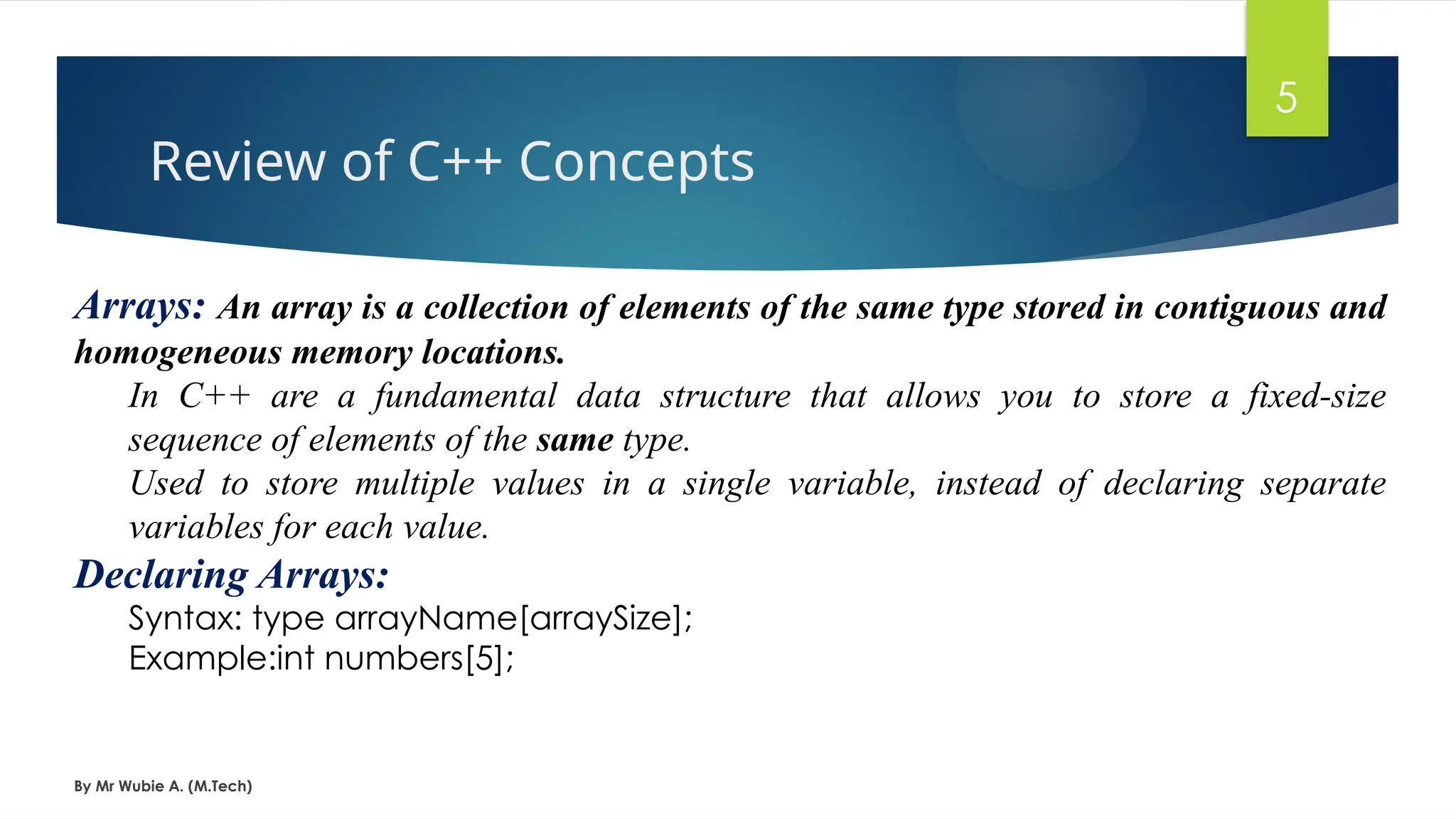 5

Review of C++ Concepts

Arrays: An array is a collection of elements of the same type stored in contiguous and homogeneous memory locations.

In C++ are a fundamental data structure that allows you to store a fixed-size sequence of elements of the same type.

Used to store multiple values in a single variable, instead of declaring separate variables for each value.

Declaring Arrays:

Syntax: type arrayName[arraySize];
Example:int numbers[5];

By Mr Wubie A. (M.Tech)